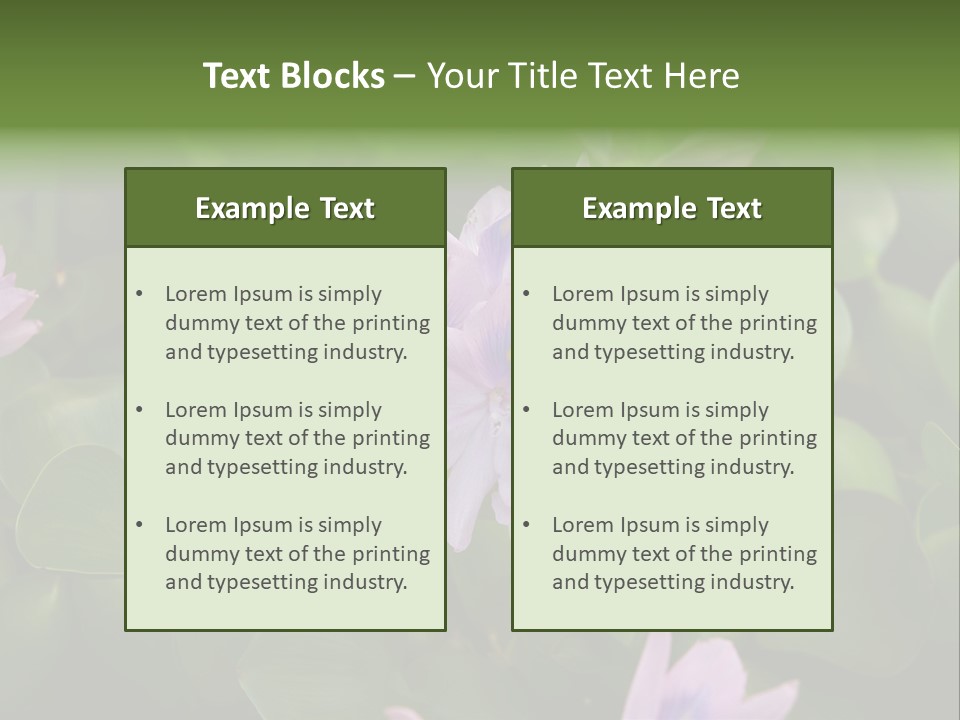 Text Blocks – Your Title Text Here

Example Text

• Lorem Ipsum is simply dummy text of the printing and typesetting industry.

• Lorem Ipsum is simply dummy text of the printing and typesetting industry.

• Lorem Ipsum is simply dummy text of the printing and typesetting industry.

Example Text

• Lorem Ipsum is simply dummy text of the printing and typesetting industry.

• Lorem Ipsum is simply dummy text of the printing and typesetting industry.

• Lorem Ipsum is simply dummy text of the printing and typesetting industry.